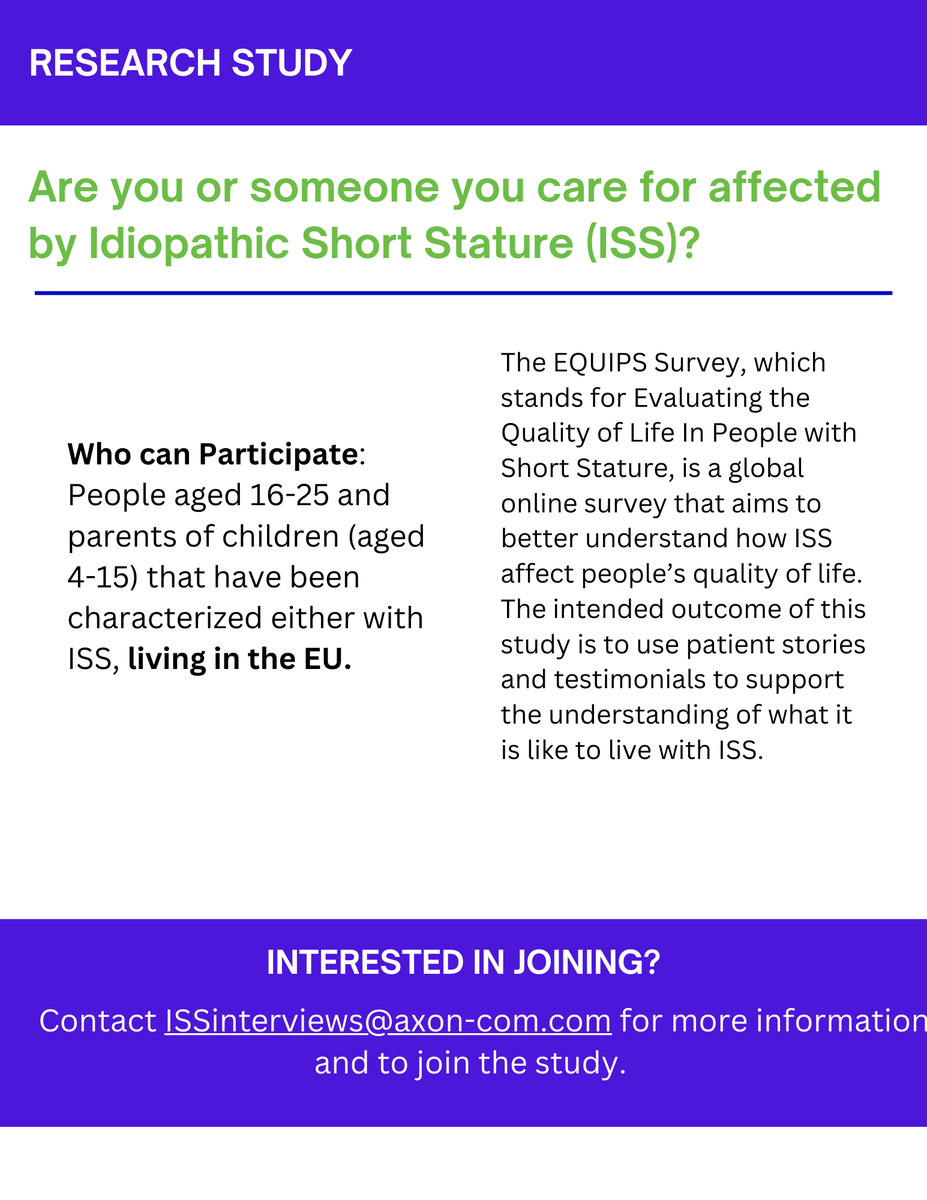 RESEARCH STUDY

Are you or someone you care for affected by Idiopathic Short Stature (ISS)?

Who can Participate: People aged 16-25 and parents of children (aged 4-15) that have been characterized either with ISS, living in the EU.

The EQUIPS Survey, which stands for Evaluating the Quality of Life In People with Short Stature, is a global online survey that aims to better understand how ISS affect people's quality of life. The intended outcome of this study is to use patient stories and testimonials to support the understanding of what it is like to live with ISS.

INTERESTED IN JOINING?

Contact ISSinterviews@axon-com.com for more information and to join the study.